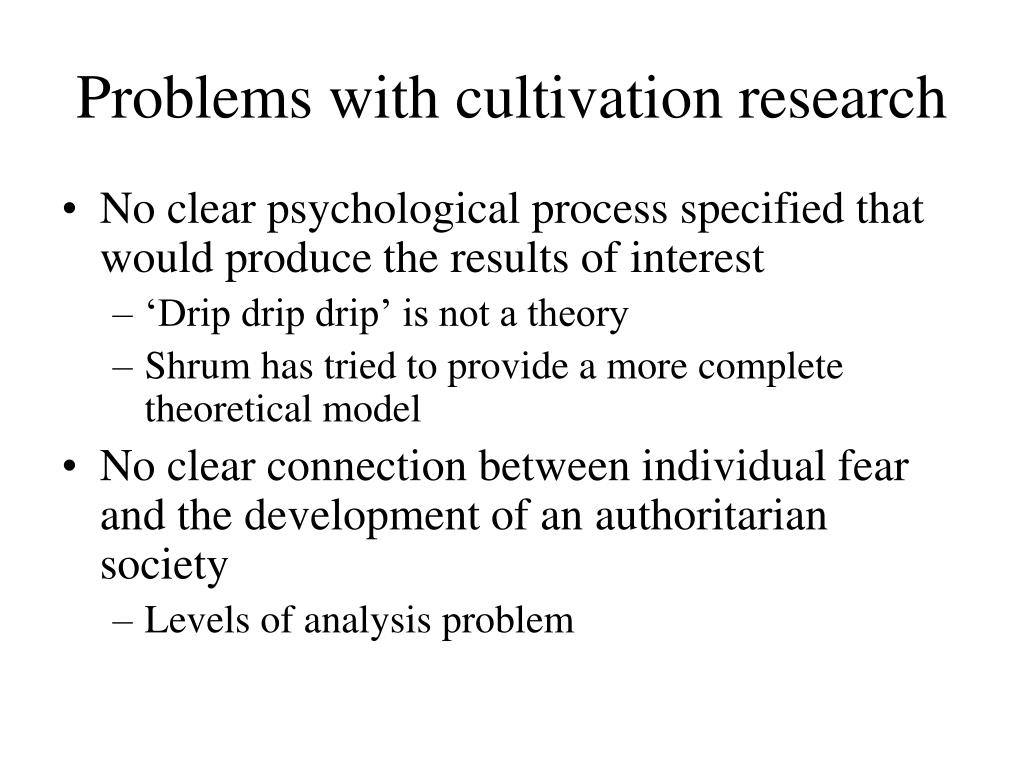 Problems with cultivation research

• No clear psychological process specified that would produce the results of interest
– ‘Drip drip drip’ is not a theory
– Shrum has tried to provide a more complete theoretical model

• No clear connection between individual fear and the development of an authoritarian society
– Levels of analysis problem